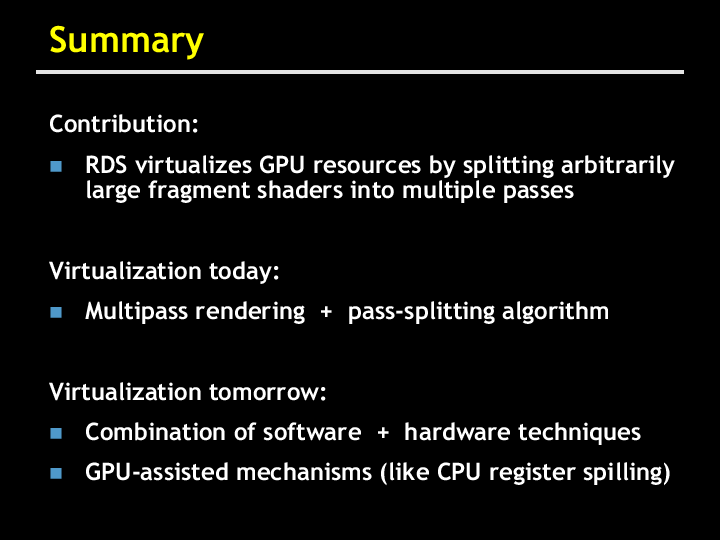 Summary

Contribution:

- RDS virtualizes GPU resources by splitting arbitrarily large fragment shaders into multiple passes

Virtualization today:

- Multipass rendering + pass-splitting algorithm

Virtualization tomorrow:

- Combination of software + hardware techniques
- GPU-assisted mechanisms (like CPU register spilling)